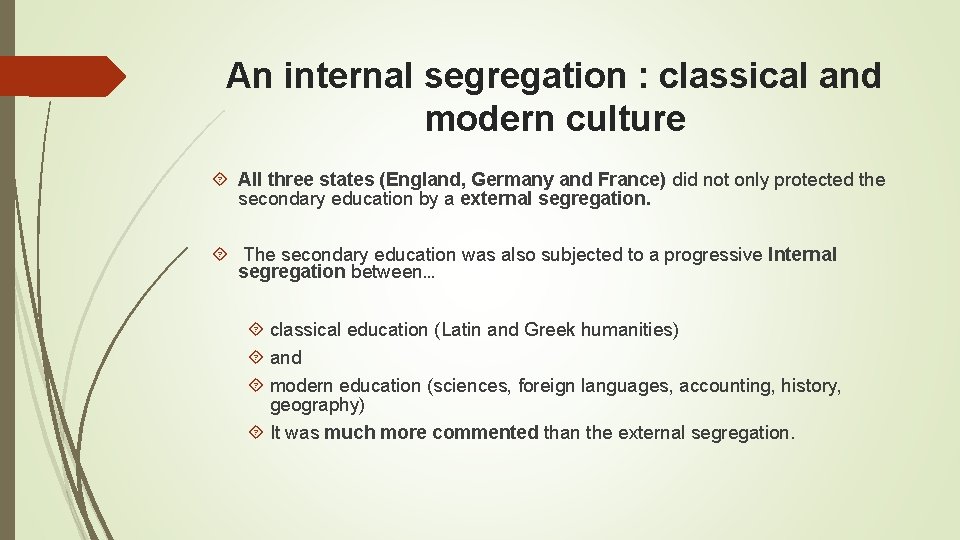 An internal segregation : classical and modern culture

All three states (England, Germany and France) did not only protected the secondary education by a external segregation.

The secondary education was also subjected to a progressive Internal segregation between...

classical education (Latin and Greek humanities)

and

modern education (sciences, foreign languages, accounting, history, geography)

It was much more commented than the external segregation.